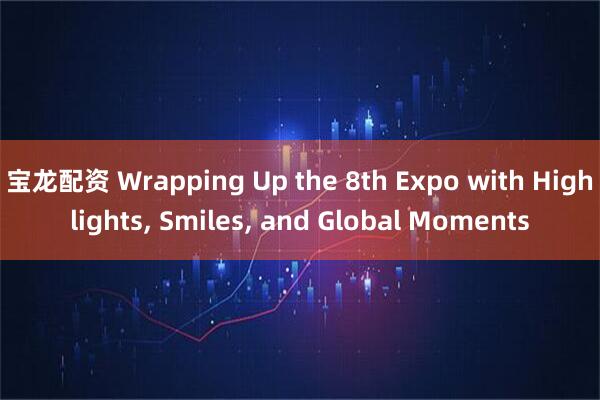 宝龙配资 Wrapping Up the 8th Expo with Highlights, Smiles, and Global Moments